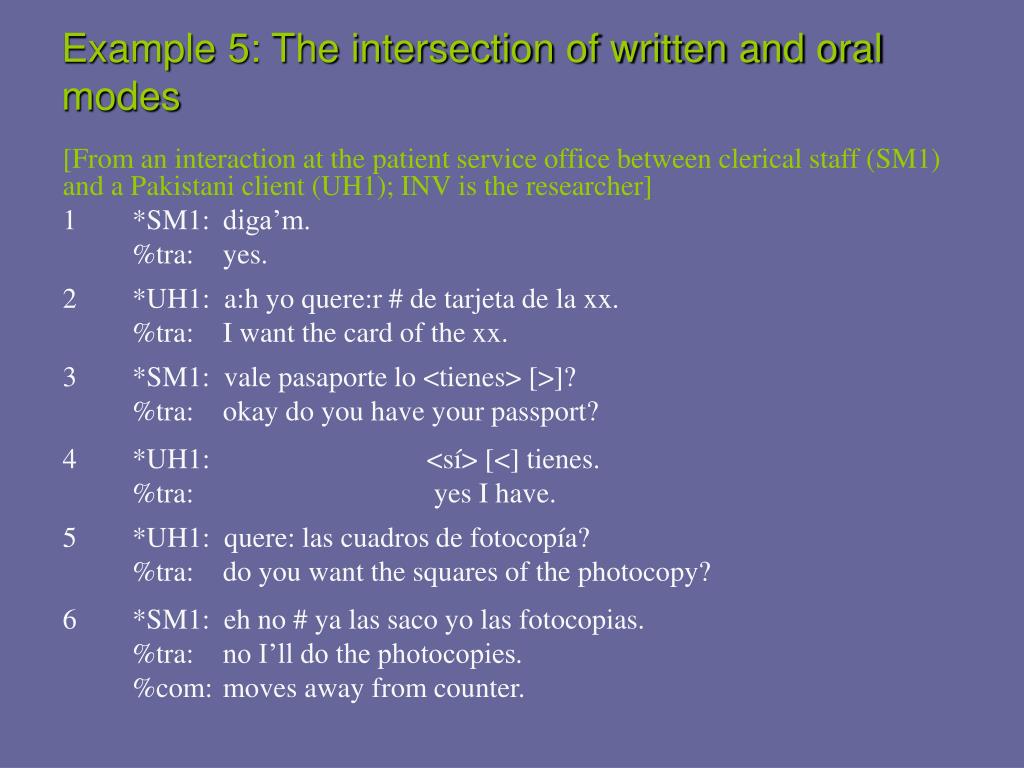 Example 5: The intersection of written and oral modes

[From an interaction at the patient service office between clerical staff (SM1) and a Pakistani client (UH1); INV is the researcher]

1 *SM1: diga’m.
%tra: yes.

2 *UH1: a:h yo quere:r # de tarjeta de la xx.
%tra: I want the card of the xx.

3 *SM1: vale pasaporte lo <tienes> [>]?
%tra: okay do you have your passport?

4 *UH1: <sí> [<] tienes.
%tra: yes I have.

5 *UH1: quere: las cuadros de fotocopía?
%tra: do you want the squares of the photocopy?

6 *SM1: eh no # ya las saco yo las fotocopias.
%tra: no I’ll do the photocopies.
%com: moves away from counter.